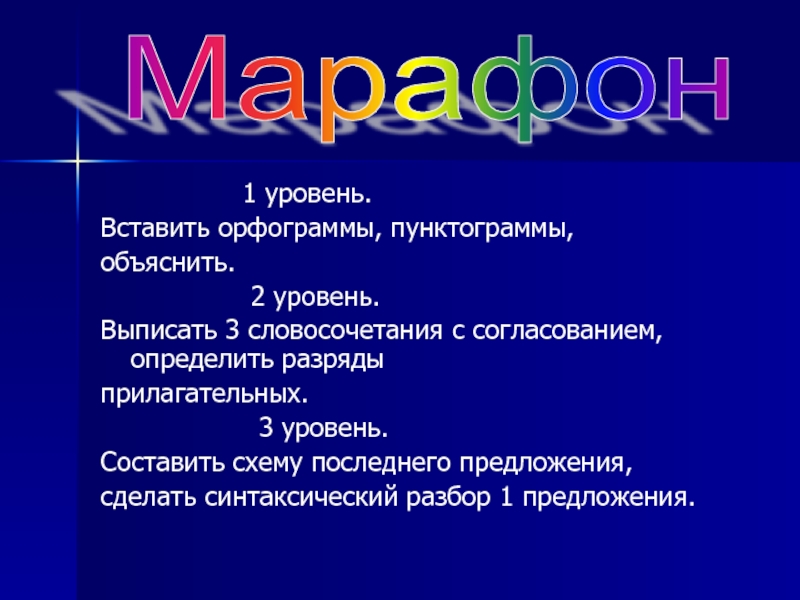 Марафон

1 уровень.
Вставить орфограммы, пунктограммы, объяснить.

2 уровень.
Выписать 3 словосочетания с согласованием, определить разряды прилагательных.

3 уровень.
Составить схему последнего предложения, сделать синтаксический разбор 1 предложения.